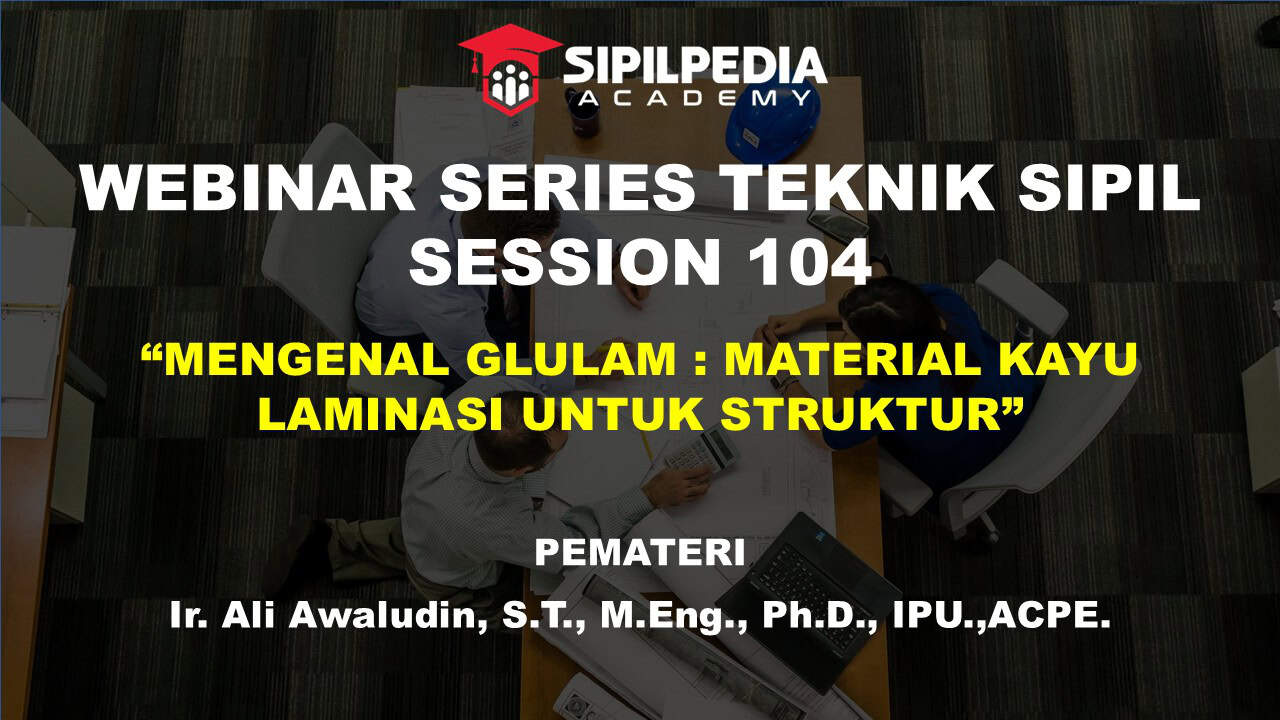 SIPILPEDIA
ACADEMY

WEBINAR SERIES TEKNIK SIPIL
SESSION 104

“MENGENAL GLULAM : MATERIAL KAYU LAMINASI UNTUK STRUKTUR”

PEMATERI

Ir. Ali Awaludin, S.T., M.Eng., Ph.D., IPU.,ACPE.